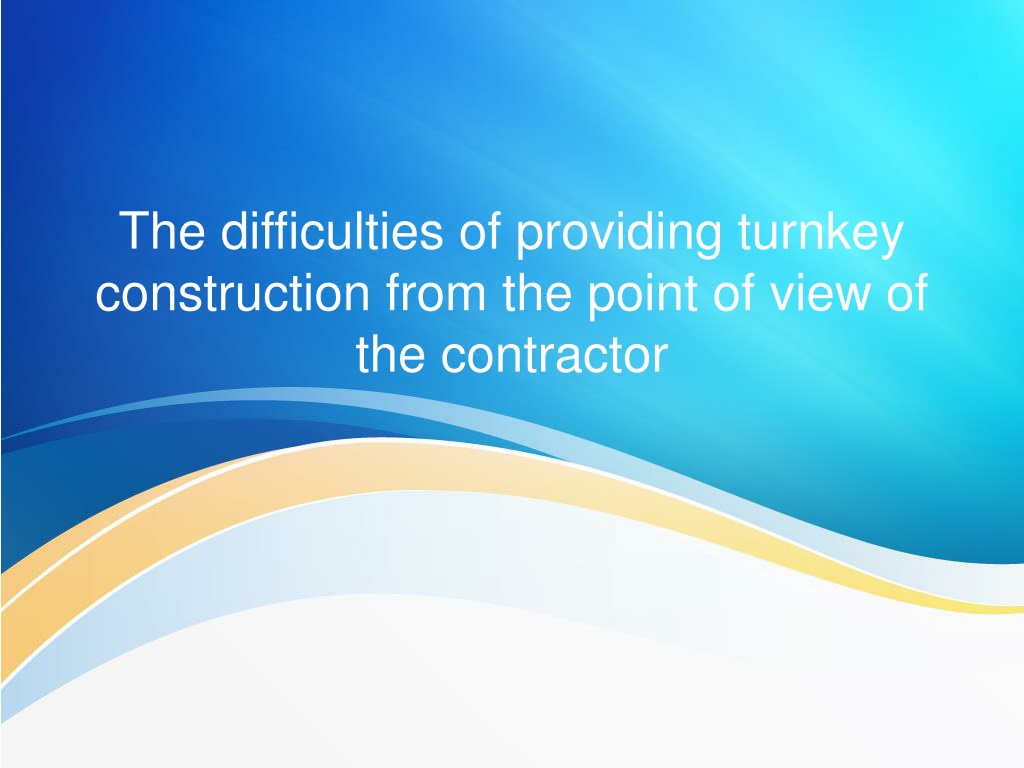 The difficulties of providing turnkey construction from the point of view of the contractor